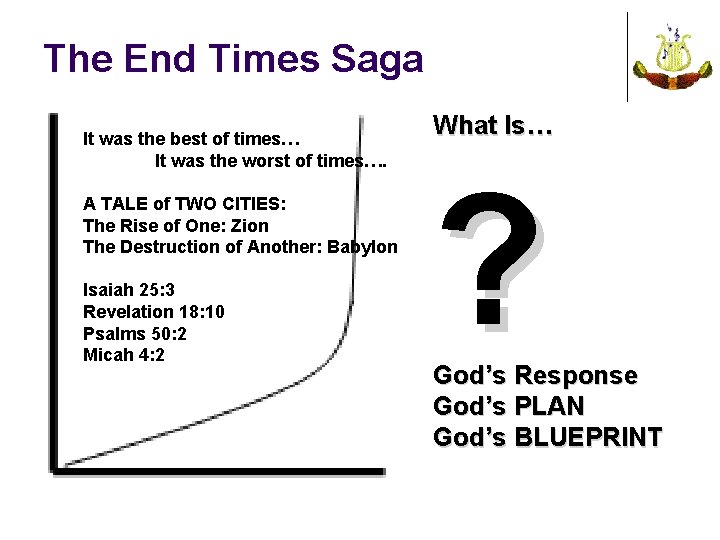 The End Times Saga

It was the best of times…
It was the worst of times….

A TALE of TWO CITIES:
The Rise of One: Zion
The Destruction of Another: Babylon

Isaiah 25:3
Revelation 18:10
Psalms 50:2
Micah 4:2

What Is…

?

God's Response
God's PLAN
God's BLUEPRINT